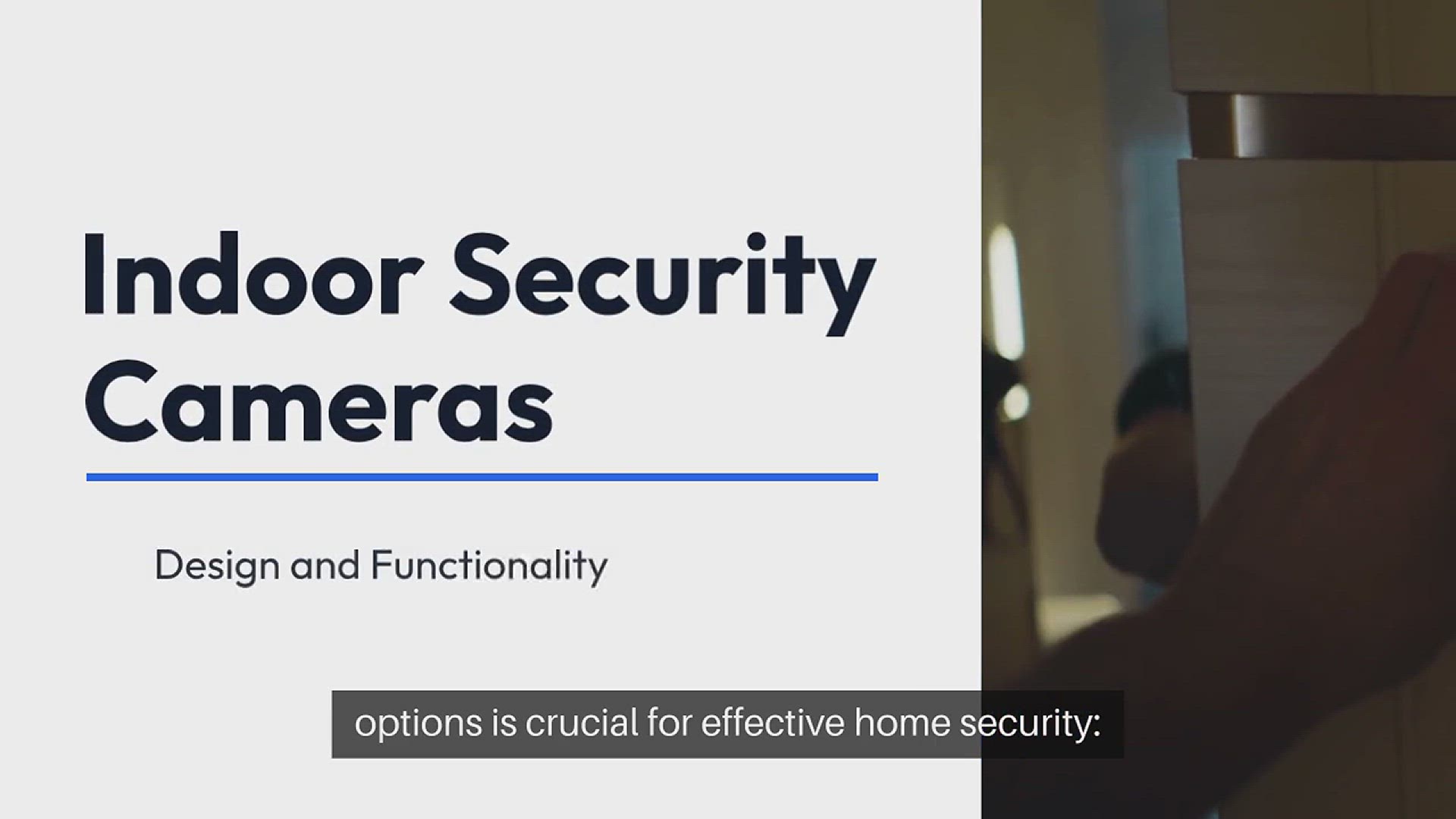 Indoor Security Cameras

Design and Functionality

options is crucial for effective home security: